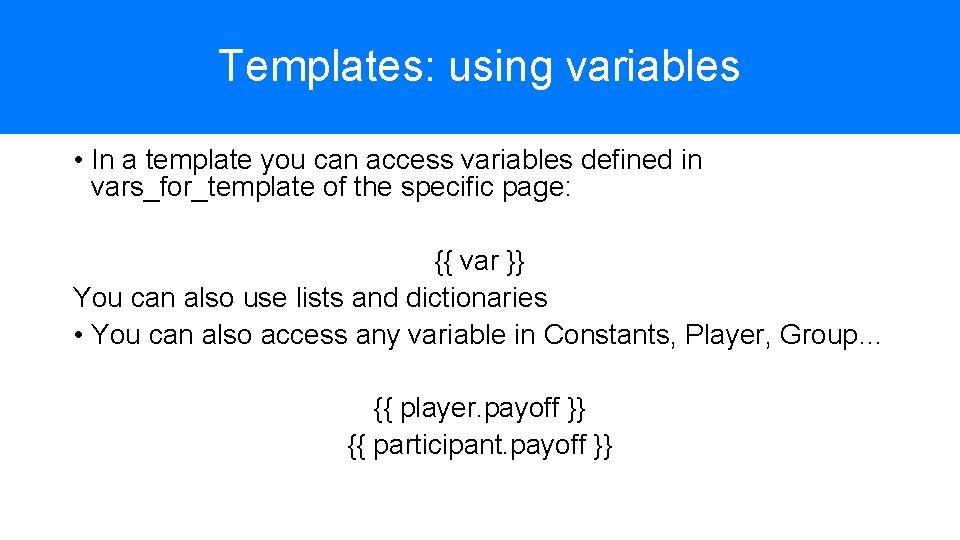 Templates: using variables

• In a template you can access variables defined in vars_for_template of the specific page:

{{ var }}

You can also use lists and dictionaries

• You can also access any variable in Constants, Player, Group…

{{ player.payoff }}
{{ participant.payoff }}